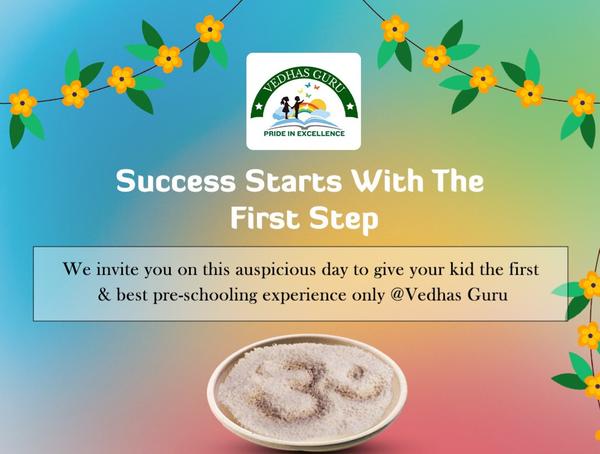 VEDHAS GURU
PRIDE IN EXCELLENCE

Success Starts With The First Step

We invite you on this auspicious day to give your kid the first & best pre-schooling experience only @Vedhas Guru

ॐ